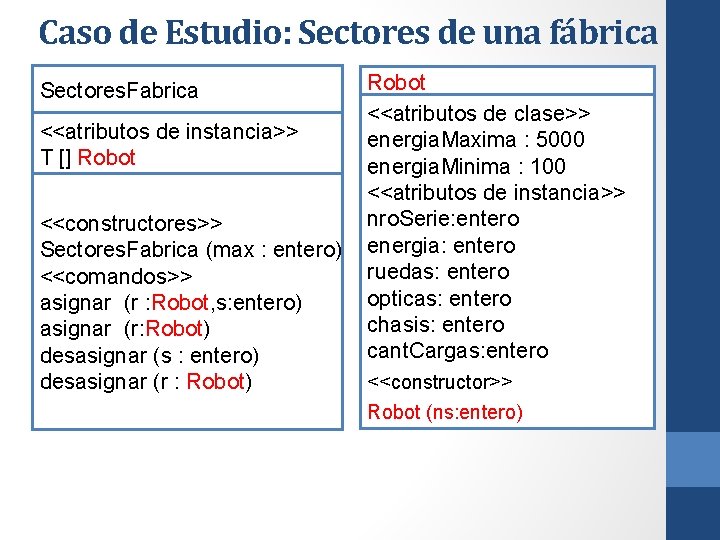 Caso de Estudio: Sectores de una fábrica

SectoresFabrica

<<atributos de instancia>>
T [] Robot

<<constructores>>
SectoresFabrica (max : entero)
<<comandos>>
asignar (r :Robot,s:entero)
asignar (r:Robot)
desasignar (s : entero)
desasignar (r : Robot)

Robot

<<atributos de clase>>
energiaMaxima : 5000
energiaMinima : 100
<<atributos de instancia>>
nroSerie:entero
energia: entero
ruedas: entero
opticas: entero
chasis: entero
cantCargas:entero
<<constructor>>
Robot (ns:entero)